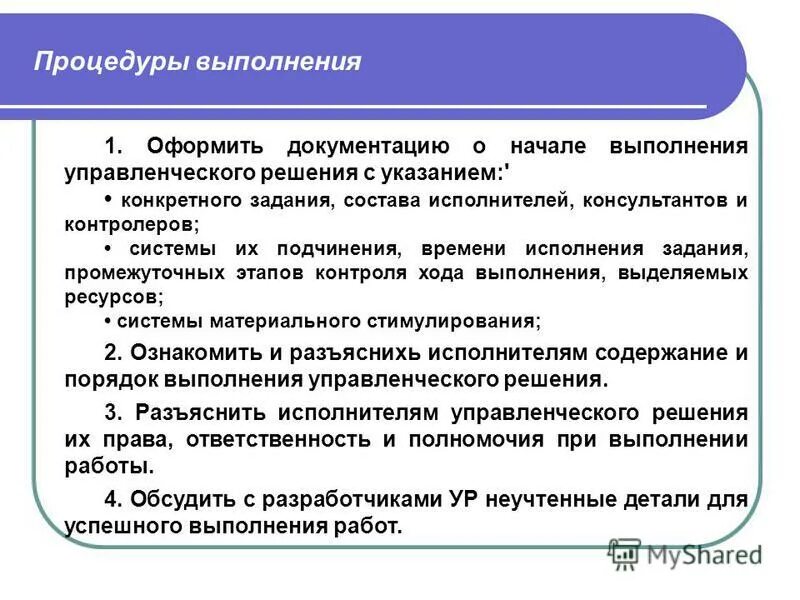 Процедуры выполнения

1. Оформить документацию о начале выполнения управленческого решения с указанием:'

• конкретного задания, состава исполнителей, консультантов и контролеров;

• системы их подчинения, времени исполнения задания, промежуточных этапов контроля хода выполнения, выделяемых ресурсов;

• системы материального стимулирования;

2. Ознакомить и разъяснихь исполнителям содержание и порядок выполнения управленческого решения.

3. Разъяснить исполнителям управленческого решения их права, ответственность и полномочия при выполнении работы.

4. Обсудить с разработчиками УР неучтенные детали для успешного выполнения работ.

MyShared